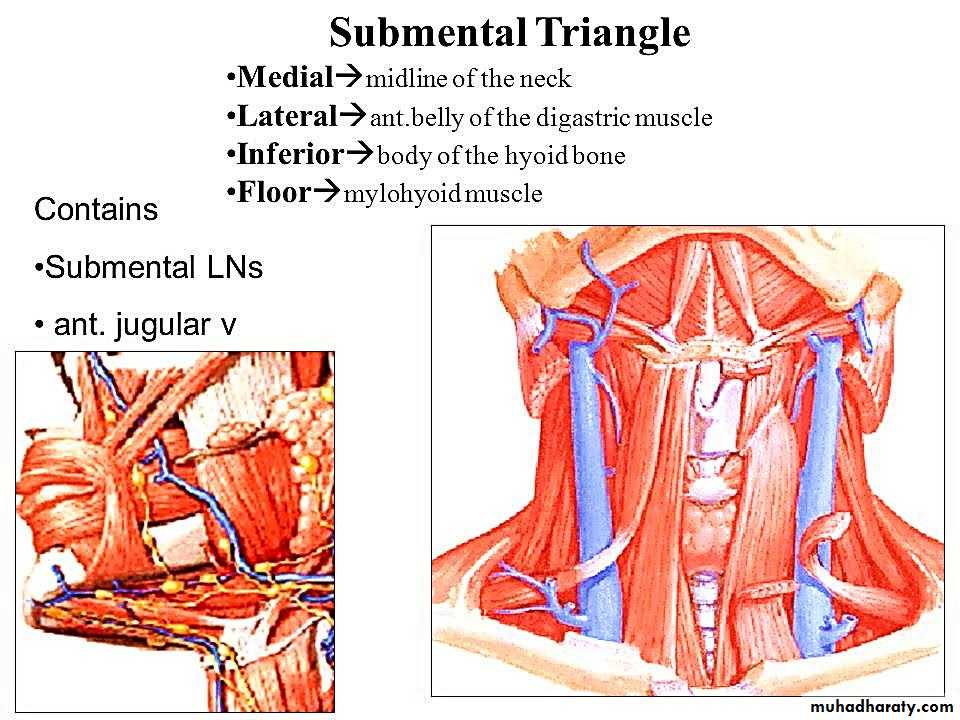 Submental Triangle

•Medial→midline of the neck
•Lateral→ant.belly of the digastric muscle
•Inferior→body of the hyoid bone
•Floor→mylohyoid muscle

Contains

•Submental LNs

• ant. jugular v

muhadharaty.com